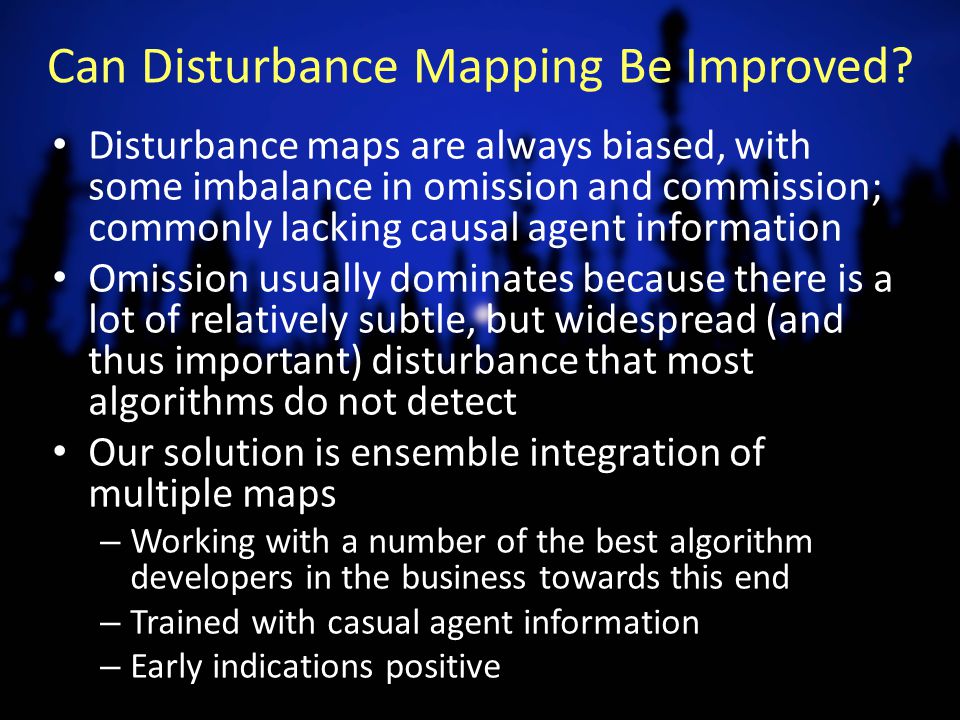 Can Disturbance Mapping Be Improved?

• Disturbance maps are always biased, with some imbalance in omission and commission; commonly lacking causal agent information

• Omission usually dominates because there is a lot of relatively subtle, but widespread (and thus important) disturbance that most algorithms do not detect

• Our solution is ensemble integration of multiple maps

– Working with a number of the best algorithm developers in the business towards this end

– Trained with casual agent information

– Early indications positive